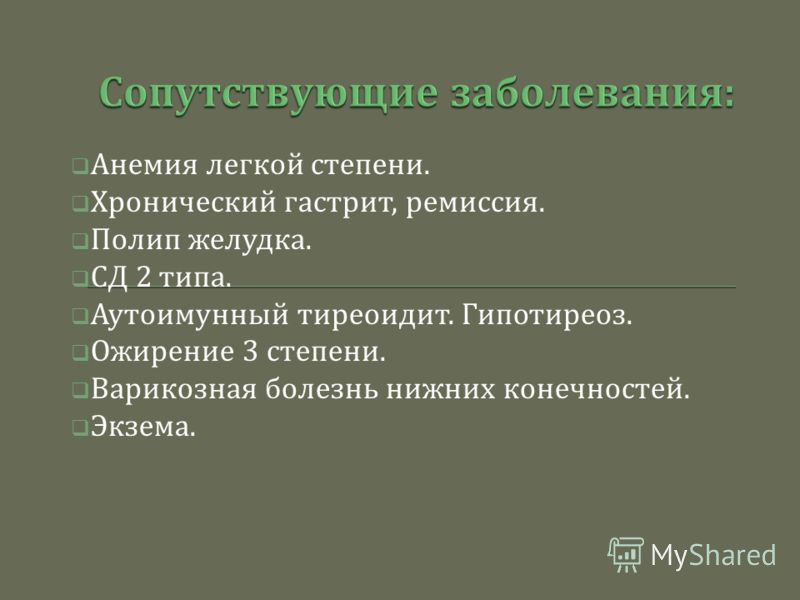 Сопутствующие заболевания:

Анемия легкой степени.
Хронический гастрит, ремиссия.
Полип желудка.
СД 2 типа.
Аутоимунный тиреоидит. Гипотиреоз.
Ожирение 3 степени.
Варикозная болезнь нижних конечностей.
Экзема.

MyShared